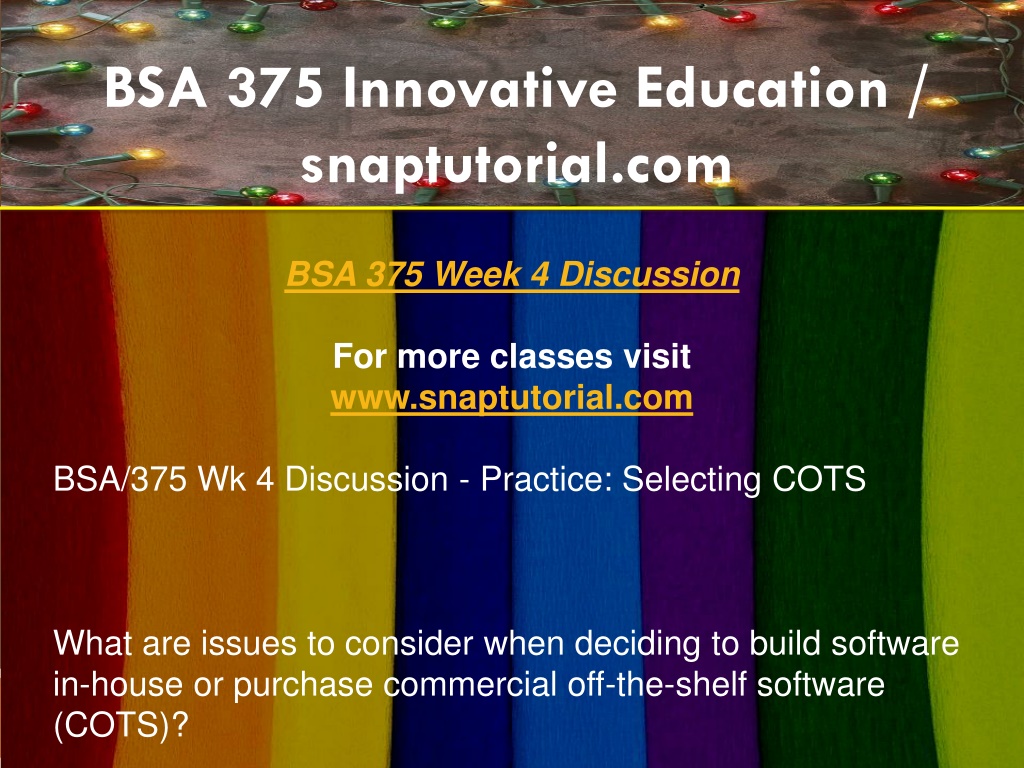 BSA 375 Innovative Education / snaptutorial.com

BSA 375 Week 4 Discussion

For more classes visit
www.snaptutorial.com

BSA/375 Wk 4 Discussion - Practice: Selecting COTS

What are issues to consider when deciding to build software in-house or purchase commercial off-the-shelf software (COTS)?